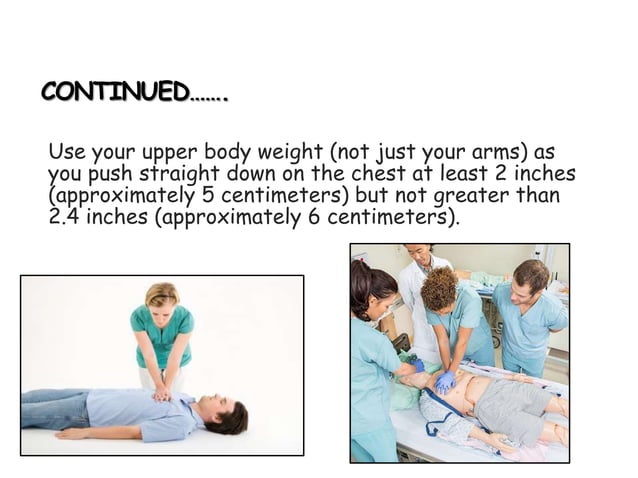 CONTINUED…….

Use your upper body weight (not just your arms) as you push straight down on the chest at least 2 inches (approximately 5 centimeters) but not greater than 2.4 inches (approximately 6 centimeters).